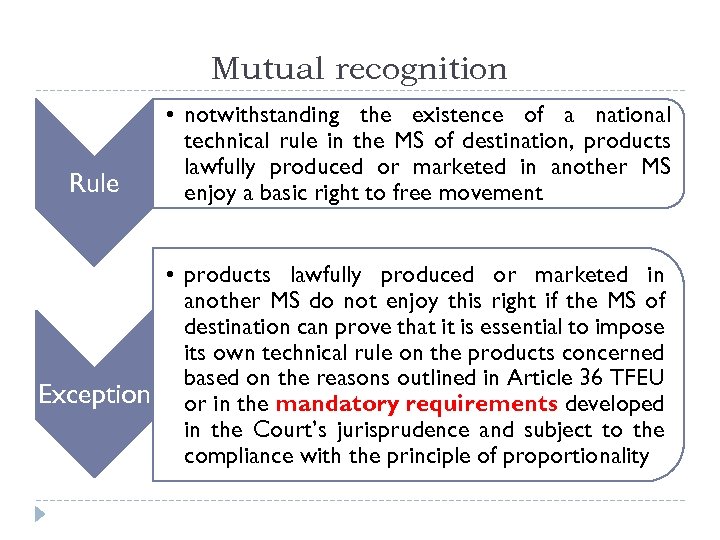 Mutual recognition

Rule

• notwithstanding the existence of a national technical rule in the MS of destination, products lawfully produced or marketed in another MS enjoy a basic right to free movement

Exception

• products lawfully produced or marketed in another MS do not enjoy this right if the MS of destination can prove that it is essential to impose its own technical rule on the products concerned based on the reasons outlined in Article 36 TFEU or in the mandatory requirements developed in the Court's jurisprudence and subject to the compliance with the principle of proportionality